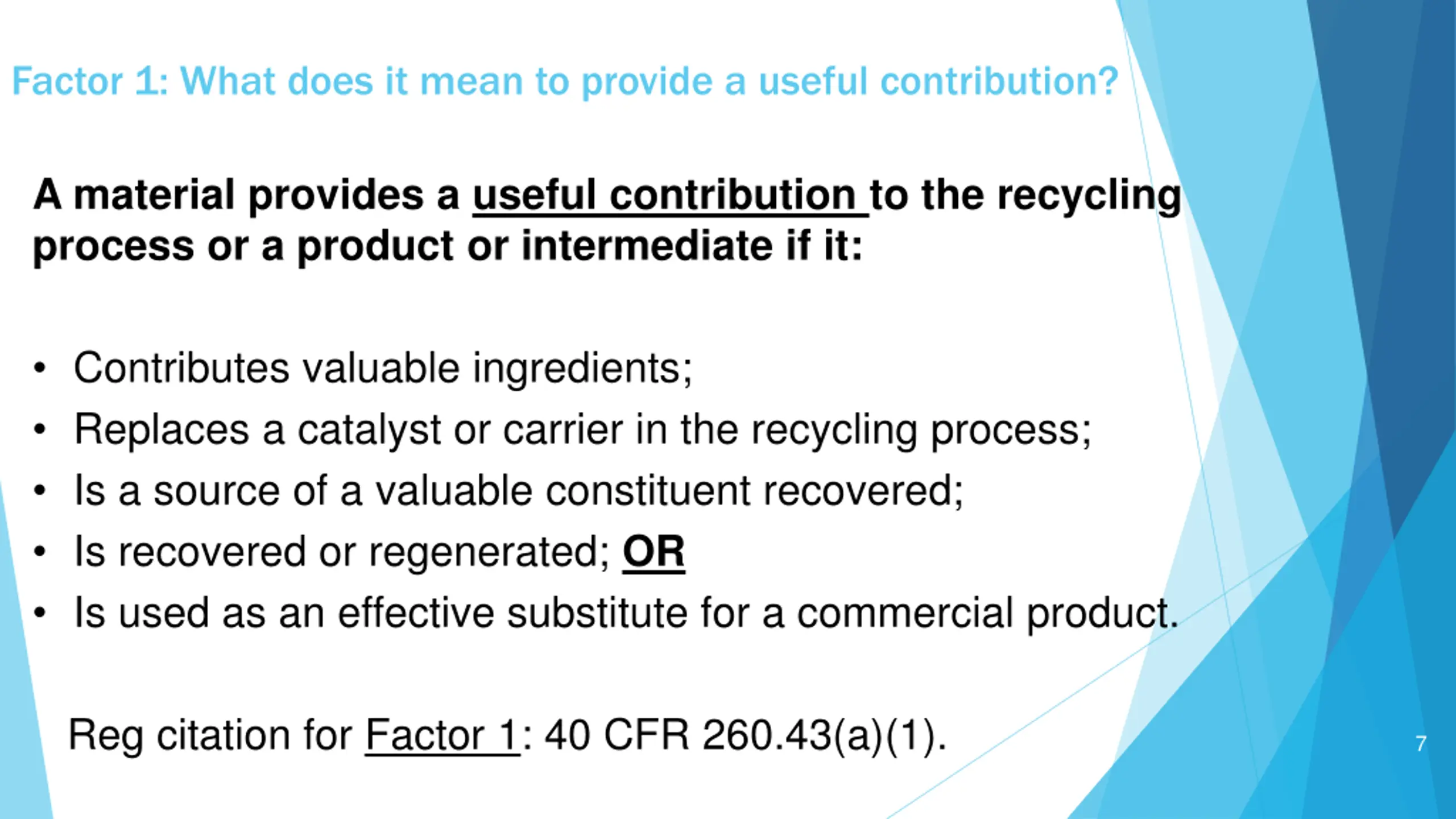 Factor 1: What does it mean to provide a useful contribution?

A material provides a useful contribution to the recycling process or a product or intermediate if it:

• Contributes valuable ingredients;
• Replaces a catalyst or carrier in the recycling process;
• Is a source of a valuable constituent recovered;
• Is recovered or regenerated; OR
• Is used as an effective substitute for a commercial product.

Reg citation for Factor 1: 40 CFR 260.43(a)(1).

7